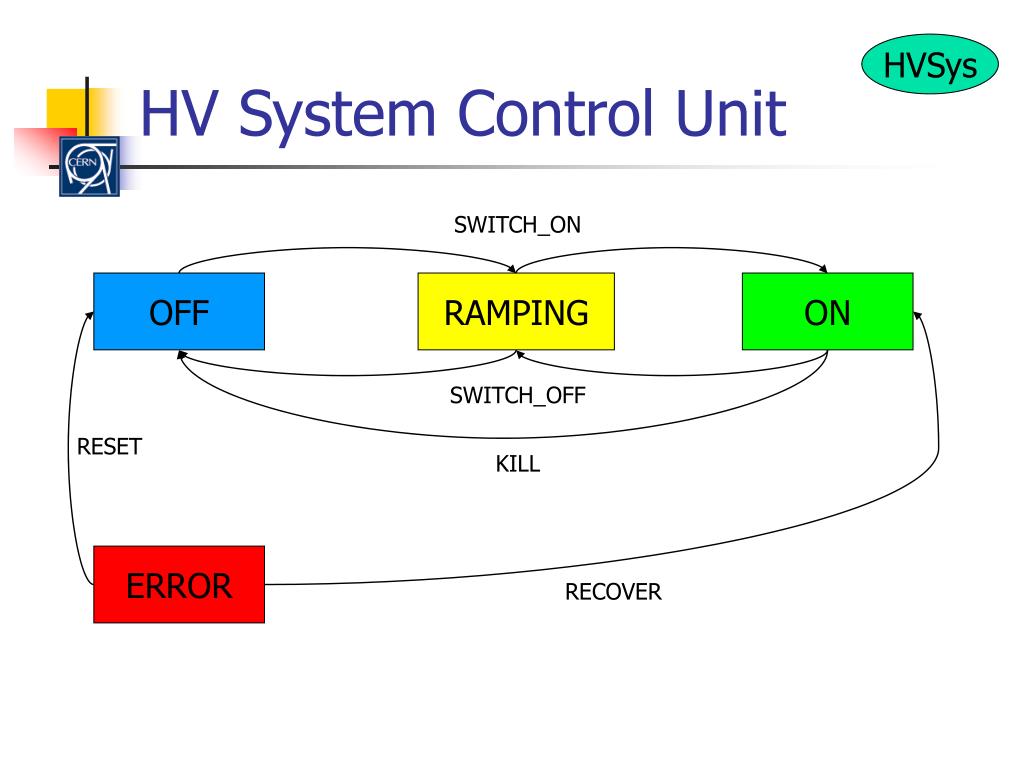 HVSys

CERN

HV System Control Unit

SWITCH_ON

OFF

RAMPING

ON

SWITCH_OFF

RESET

KILL

ERROR

RECOVER